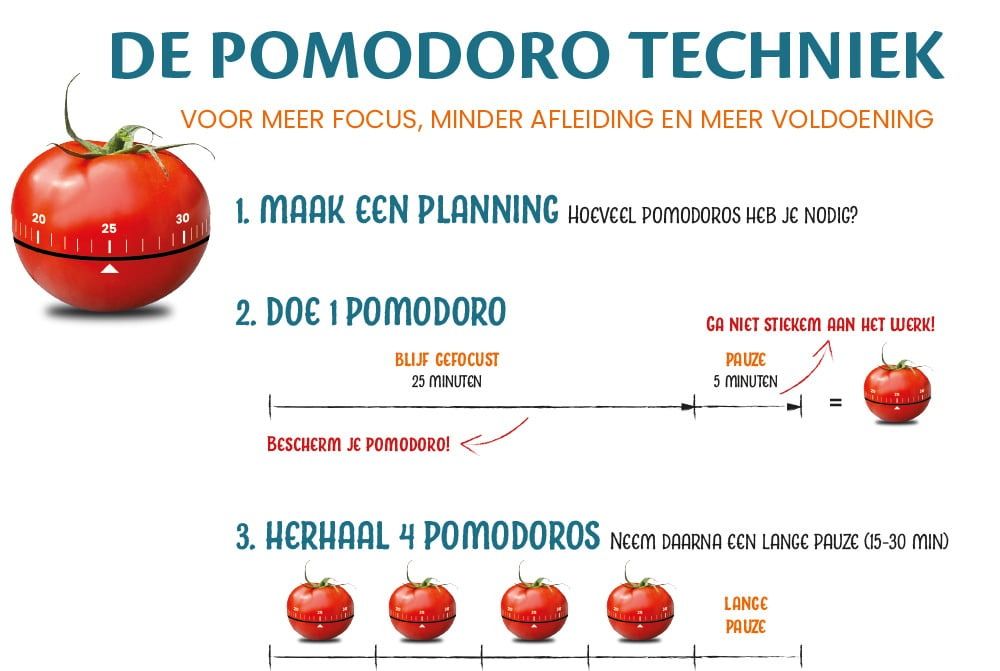 DE POMODORO TECHNIEK

VOOR MEER FOCUS, MINDER AFLEIDING EN MEER VOLDOENING

20 25 30

1. MAAK EEN PLANNING HOEVEEL POMODOROS HEB JE NODIG?

2. DOE 1 POMODORO

GA NIET STIEKEM AAN HET WERK!

BLIJF GEFOCUST
25 MINUTEN

PAUZE
5 MINUTEN

=

BESCHERM JE POMODORO!

3. HERHAAL 4 POMODOROS NEEM DAARNA EEN LANGE PAUZE (15-30 MIN)

LANGE PAUZE